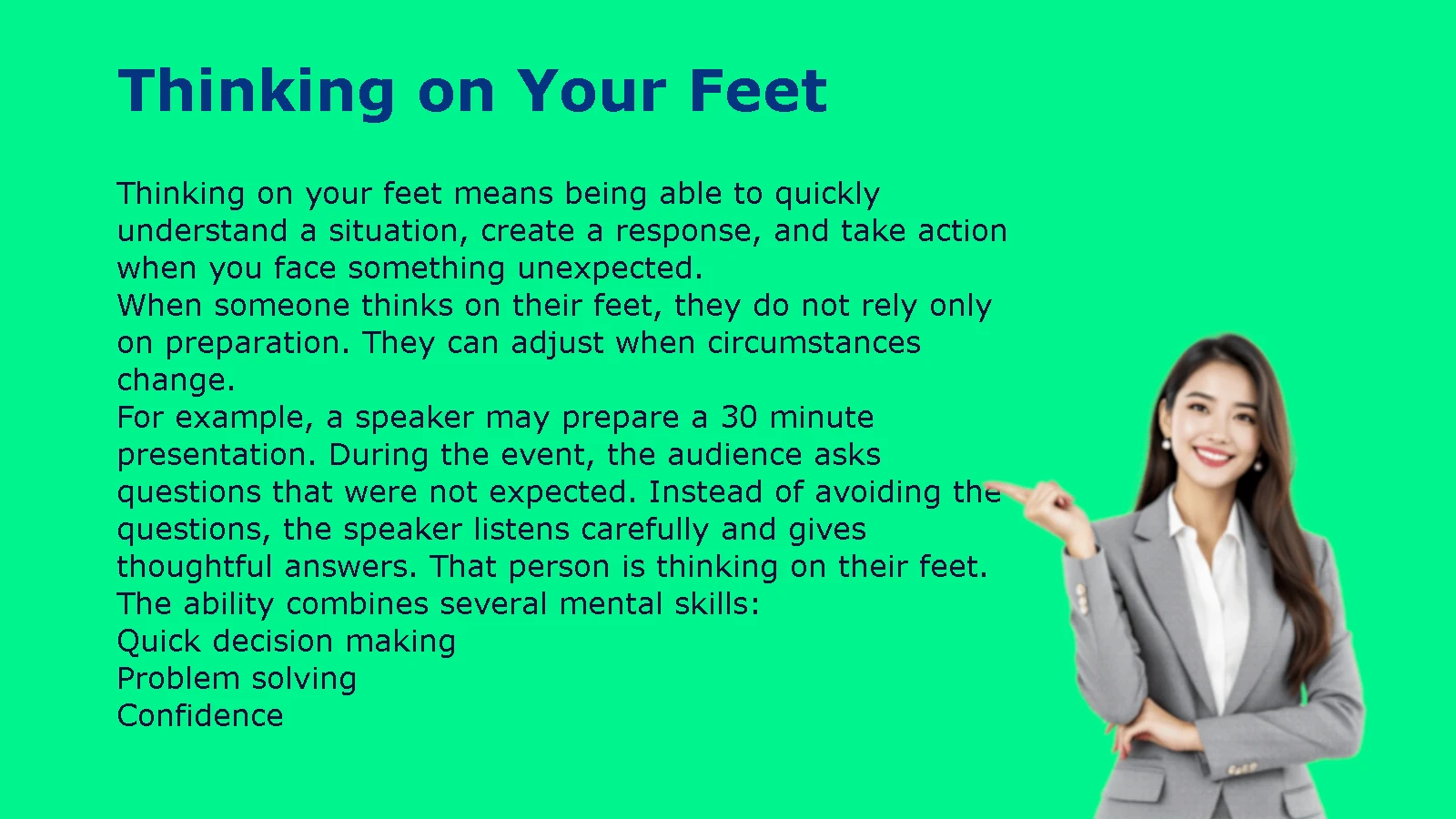 Thinking on Your Feet

Thinking on your feet means being able to quickly understand a situation, create a response, and take action when you face something unexpected.
When someone thinks on their feet, they do not rely only on preparation. They can adjust when circumstances change.
For example, a speaker may prepare a 30 minute presentation. During the event, the audience asks questions that were not expected. Instead of avoiding the questions, the speaker listens carefully and gives thoughtful answers. That person is thinking on their feet.
The ability combines several mental skills:
Quick decision making
Problem solving
Confidence